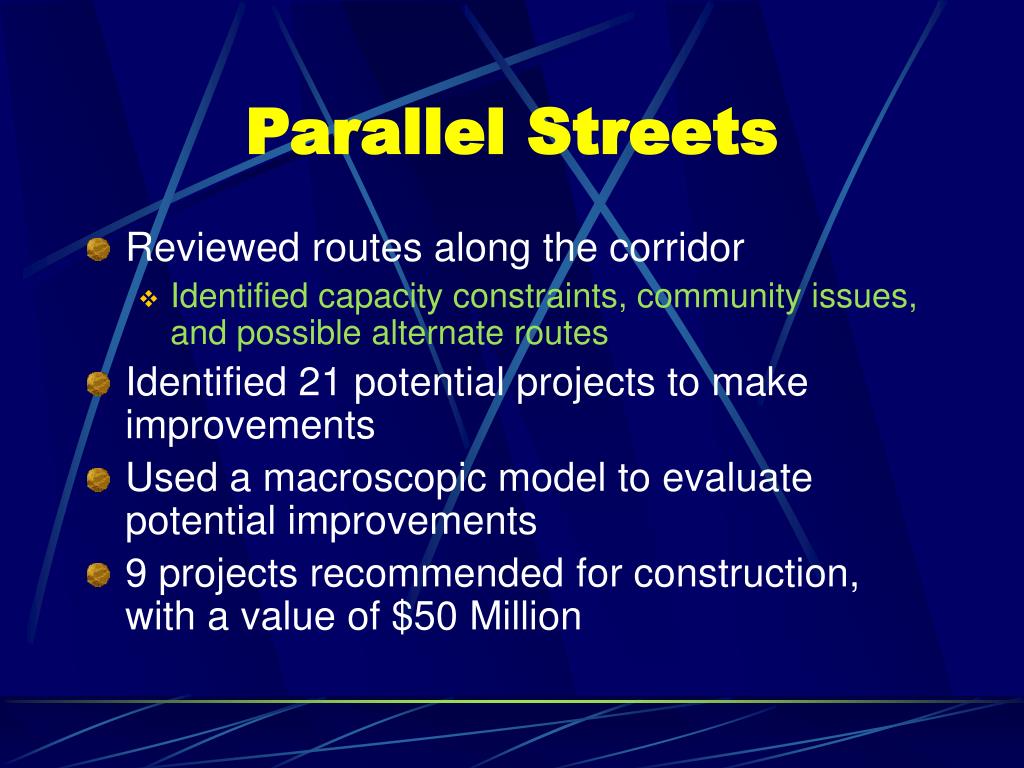 Parallel Streets

Reviewed routes along the corridor

Identified capacity constraints, community issues, and possible alternate routes

Identified 21 potential projects to make improvements

Used a macroscopic model to evaluate potential improvements

9 projects recommended for construction, with a value of \$50 Million